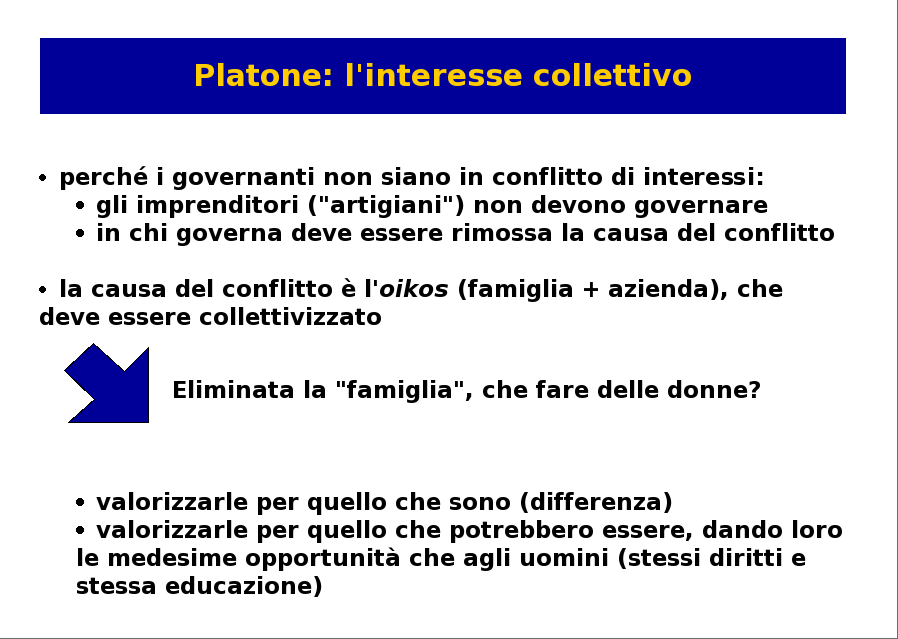 Platone: l'interesse collettivo

• perché i governanti non siano in conflitto di interessi:
• gli imprenditori ("artigiani") non devono governare
• in chi governa deve essere rimossa la causa del conflitto

• la causa del conflitto è l'oikos (famiglia + azienda), che deve essere collettivizzato

Eliminata la "famiglia", che fare delle donne?

• valorizzarle per quello che sono (differenza)
• valorizzarle per quello che potrebbero essere, dando loro le medesime opportunità che agli uomini (stessi diritti e stessa educazione)